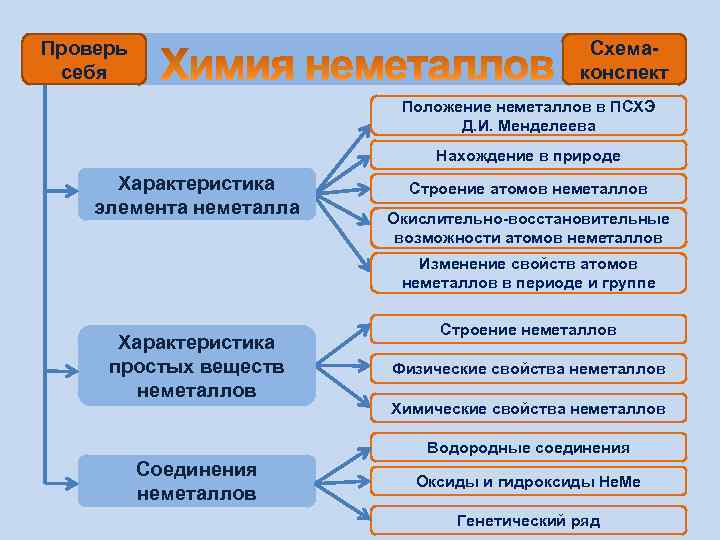 Проверь себя

Химия неметаллов

Схема-конспект

Характеристика элемента неметалла

Положение неметаллов в ПСХЭ Д.И. Менделеева

Нахождение в природе

Строение атомов неметаллов

Окислительно-восстановительные возможности атомов неметаллов

Изменение свойств атомов неметаллов в периоде и группе

Характеристика простых веществ неметаллов

Строение неметаллов

Физические свойства неметаллов

Химические свойства неметаллов

Соединения неметаллов

Водородные соединения

Оксиды и гидроксиды НеМе

Генетический ряд